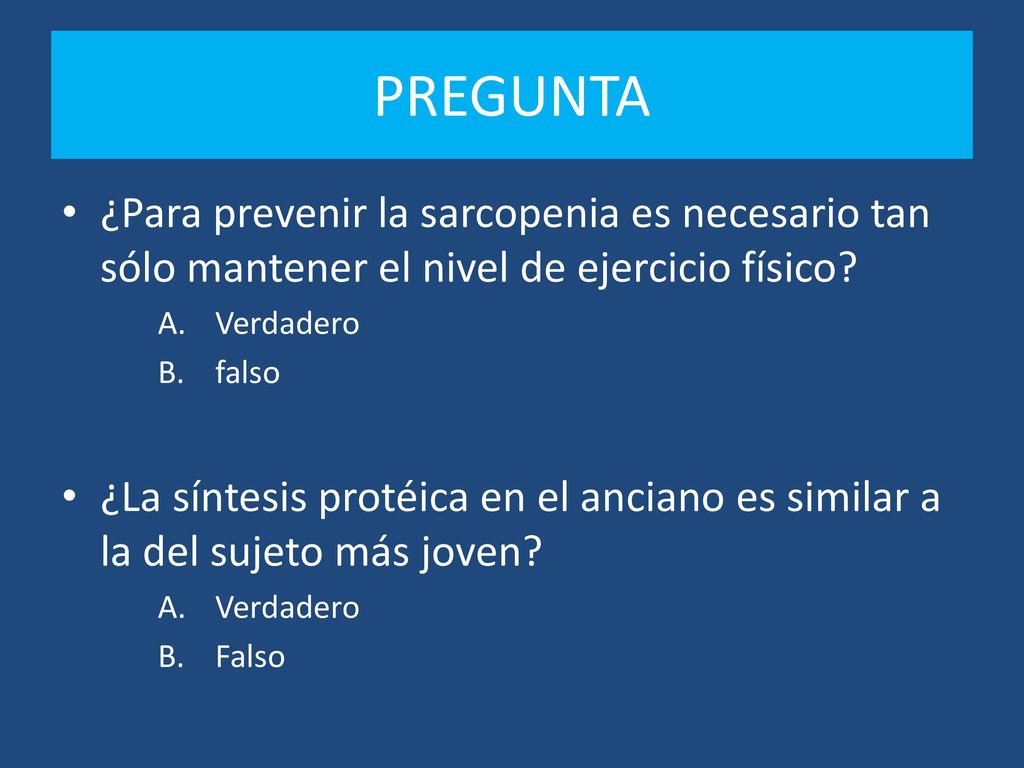 PREGUNTA

• ¿Para prevenir la sarcopenia es necesario tan sólo mantener el nivel de ejercicio físico?

A. Verdadero
B. falso

• ¿La síntesis protéica en el anciano es similar a la del sujeto más joven?

A. Verdadero
B. Falso